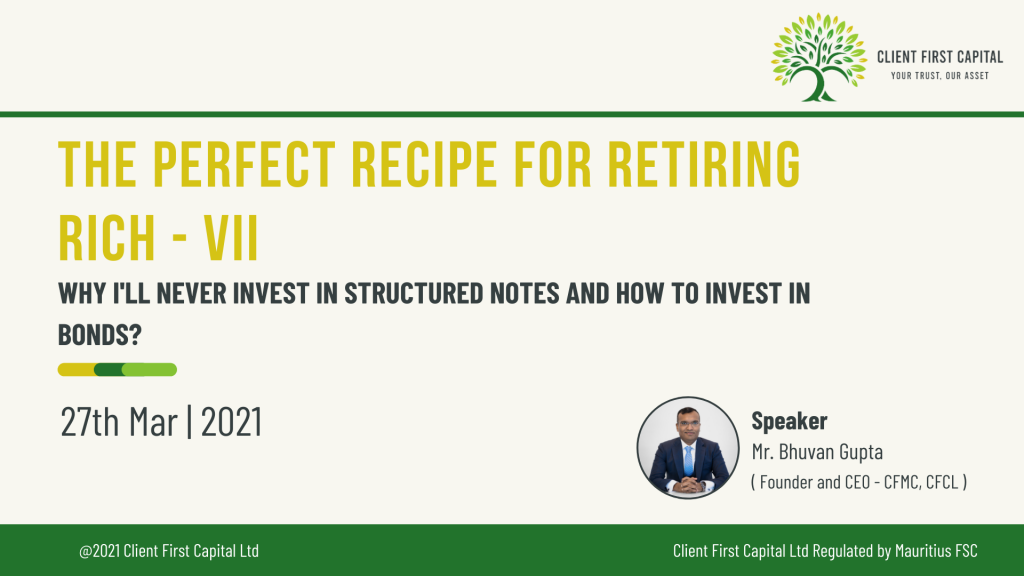 CLIENT FIRST CAPITAL
YOUR TRUST, OUR ASSET

THE PERFECT RECIPE FOR RETIRING RICH - VII

WHY I'LL NEVER INVEST IN STRUCTURED NOTES AND HOW TO INVEST IN BONDS?

27th Mar | 2021

Speaker
Mr. Bhuvan Gupta
( Founder and CEO - CFMC, CFCL )

@2021 Client First Capital Ltd

Client First Capital Ltd Regulated by Mauritius FSC